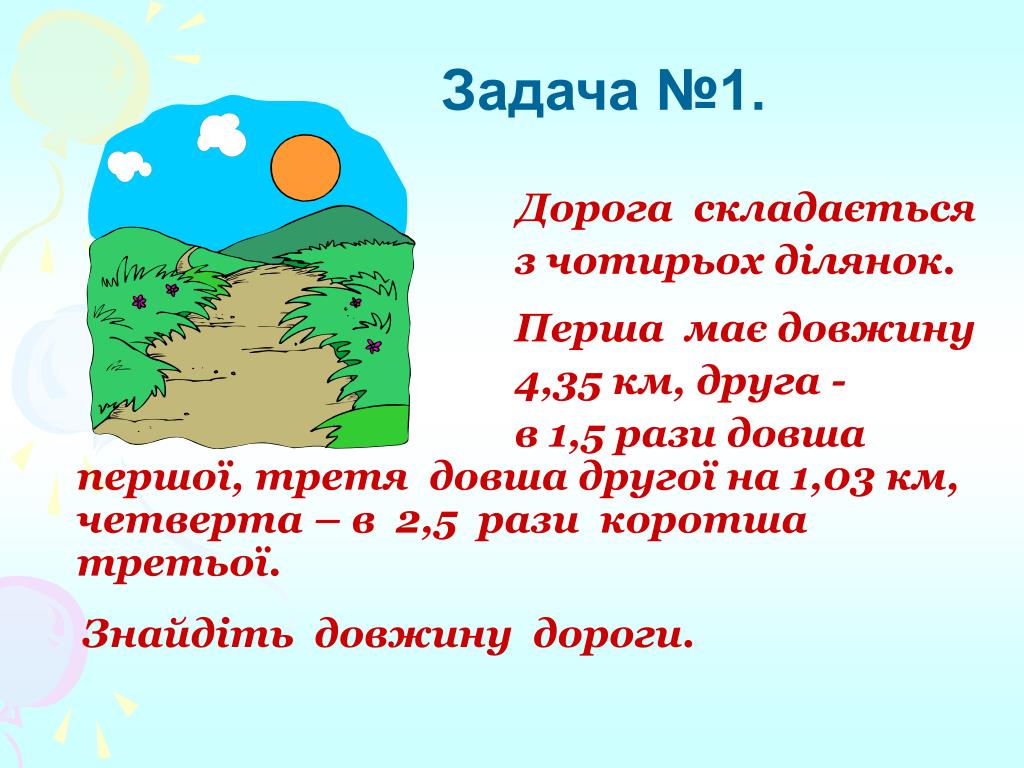 Задача №1.

Дорога складається з чотирьох ділянок.

Перша має довжину 4,35 км, друга - в 1,5 рази довша першої, третя довша другої на 1,03 км, четверта – в 2,5 рази коротша третьої.

Знайдіть довжину дороги.